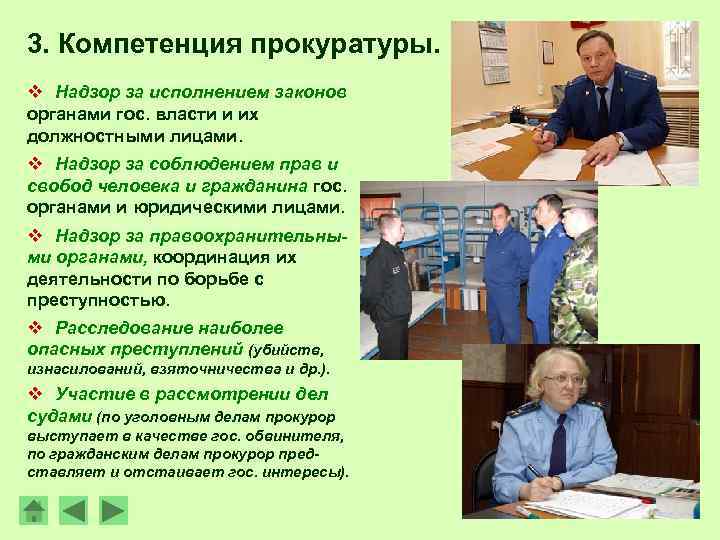 3. Компетенция прокуратуры.

❖ Надзор за исполнением законов органами гос. власти и их должностными лицами.

❖ Надзор за соблюдением прав и свобод человека и гражданина гос. органами и юридическими лицами.

❖ Надзор за правоохранительными органами, координация их деятельности по борьбе с преступностью.

❖ Расследование наиболее опасных преступлений (убийств, изнасилований, взяточничества и др.).

❖ Участие в рассмотрении дел судами (по уголовным делам прокурор выступает в качестве гос. обвинителя, по гражданским делам прокурор представляет и отстаивает гос. интересы).